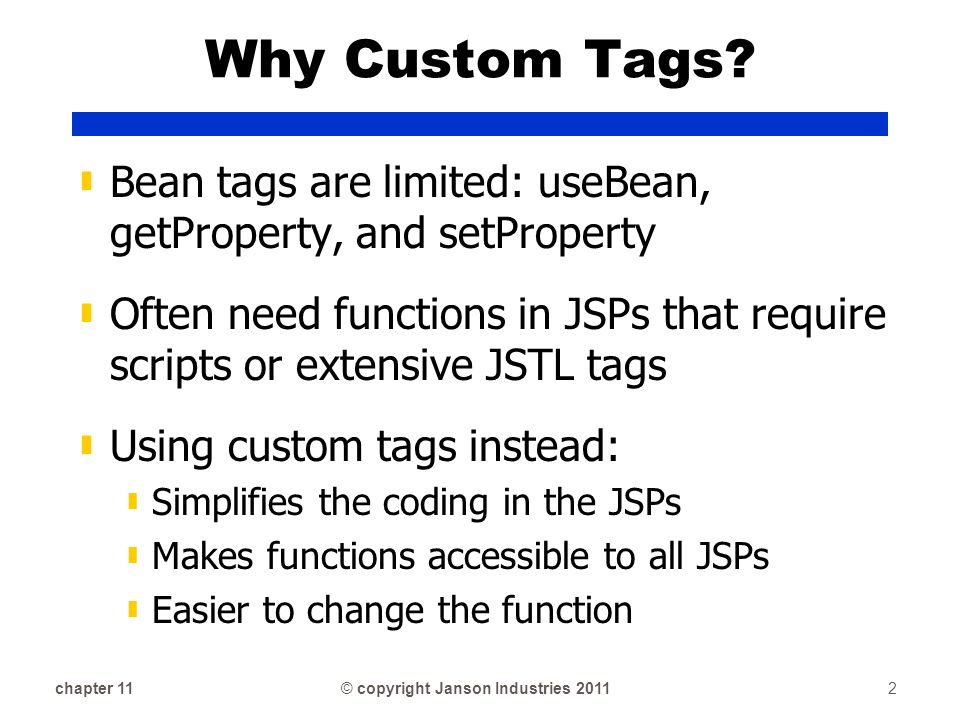 Why Custom Tags?

Bean tags are limited: useBean, getProperty, and setProperty

Often need functions in JSPs that require scripts or extensive JSTL tags

Using custom tags instead:

Simplifies the coding in the JSPs

Makes functions accessible to all JSPs

Easier to change the function

chapter 11

© copyright Janson Industries 2011

2